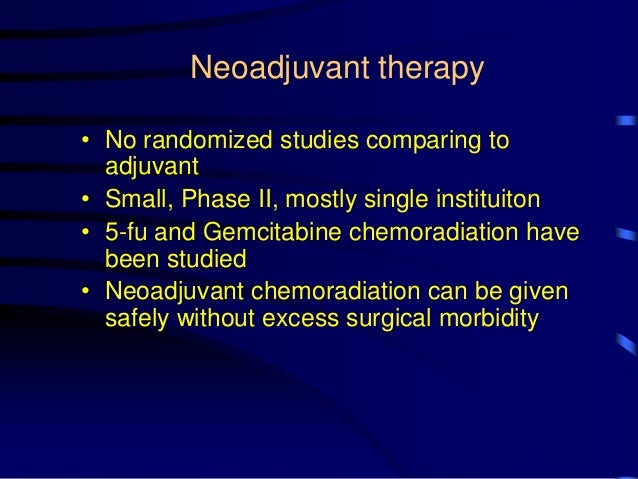 Neoadjuvant therapy

• No randomized studies comparing to adjuvant
• Small, Phase II, mostly single instituiton
• 5-fu and Gemcitabine chemoradiation have been studied
• Neoadjuvant chemoradiation can be given safely without excess surgical morbidity